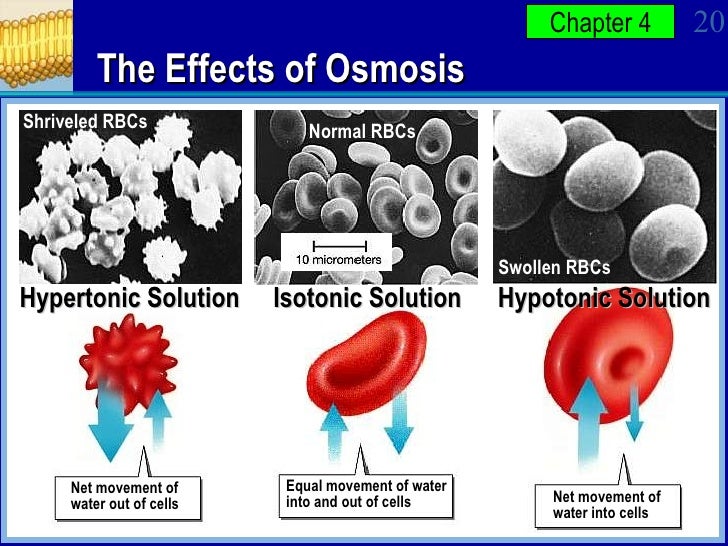 Chapter 4

20

The Effects of Osmosis

Shriveled RBCs

Normal RBCs

10 micrometers

Swollen RBCs

Hypertonic Solution

Isotonic Solution

Hypotonic Solution

Net movement of water out of cells

Equal movement of water into and out of cells

Net movement of water into cells